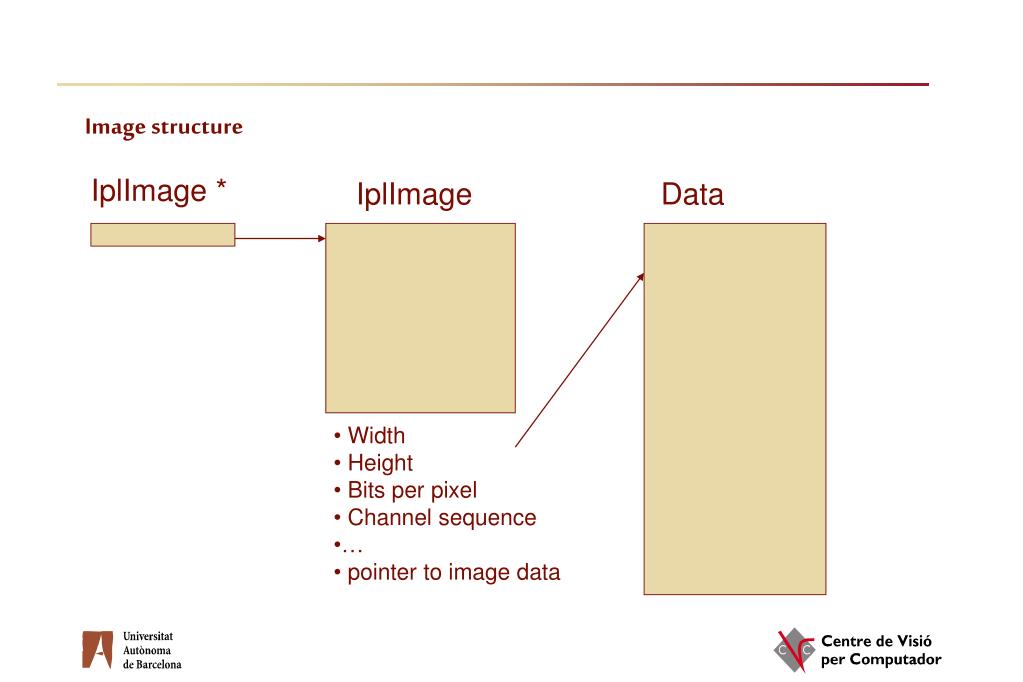 Image structure

IplImage *

IplImage

Data

• Width
• Height
• Bits per pixel
• Channel sequence
•…
• pointer to image data

Universitat
Autònoma
de Barcelona

Centre de Visió
per Computador